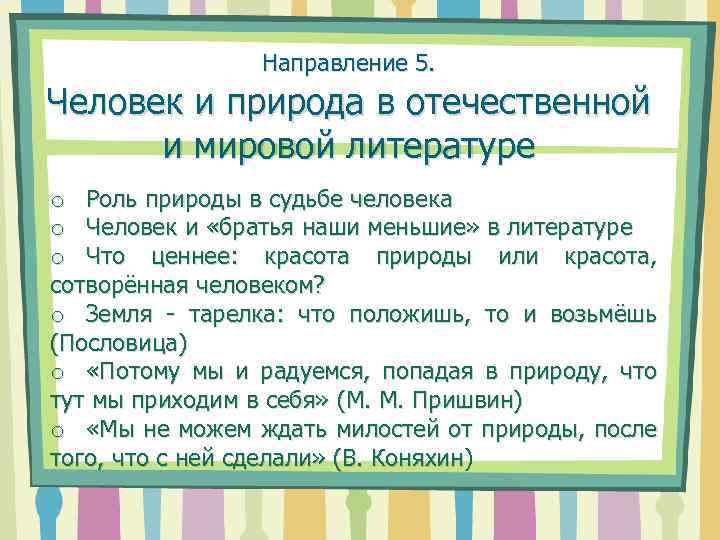 Направление 5.

Человек и природа в отечественной и мировой литературе

o Роль природы в судьбе человека
o Человек и «братья наши меньшие» в литературе
o Что ценнее: красота природы или красота, сотворённая человеком?
o Земля - тарелка: что положишь, то и возьмёшь (Пословица)
o «Потому мы и радуемся, попадая в природу, что тут мы приходим в себя» (М. М. Пришвин)
o «Мы не можем ждать милостей от природы, после того, что с ней сделали» (В. Коняхин)